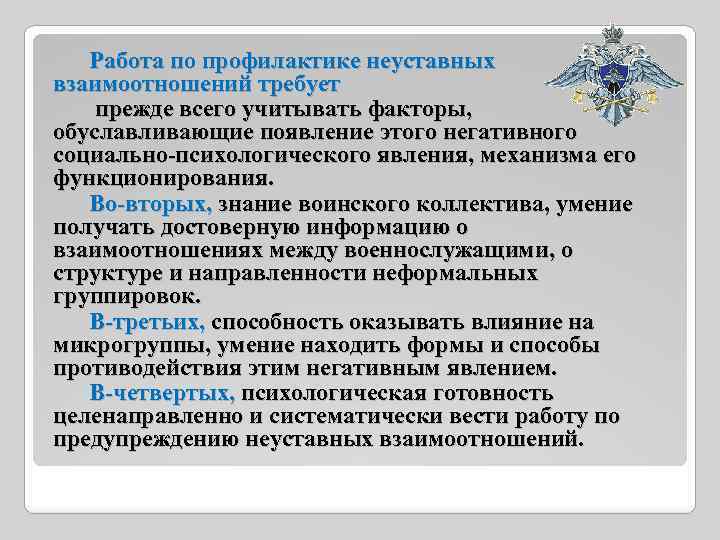 Работа по профилактике неуставных взаимоотношений требует

прежде всего учитывать факторы, обуславливающие появление этого негативного социально-психологического явления, механизма его функционирования.

Во-вторых, знание воинского коллектива, умение получать достоверную информацию о взаимоотношениях между военнослужащими, о структуре и направленности неформальных группировок.

В-третьих, способность оказывать влияние на микрогруппы, умение находить формы и способы противодействия этим негативным явлением.

В-четвертых, психологическая готовность целенаправленно и систематически вести работу по предупреждению неуставных взаимоотношений.